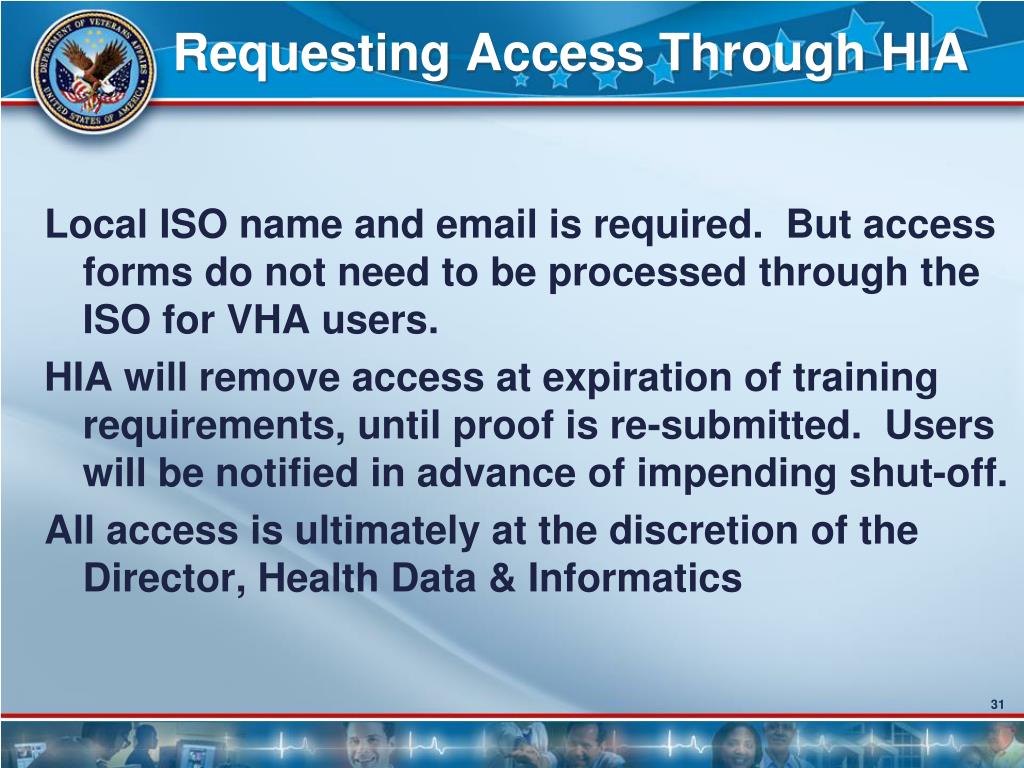 DEPARTMENT OF VETERANS AFFAIRS
UNITED STATES OF AMERICA

Requesting Access Through HIA

Local ISO name and email is required. But access forms do not need to be processed through the ISO for VHA users.

HIA will remove access at expiration of training requirements, until proof is re-submitted. Users will be notified in advance of impending shut-off.

All access is ultimately at the discretion of the Director, Health Data & Informatics

31